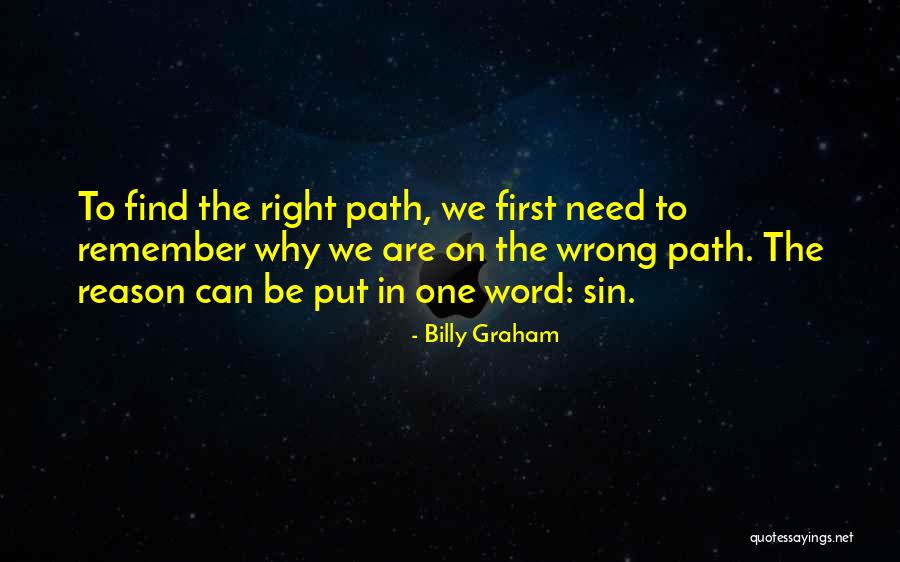 To find the right path, we first need to remember why we are on the wrong path. The reason can be put in one word: sin.

- Billy Graham

quotessayings.net